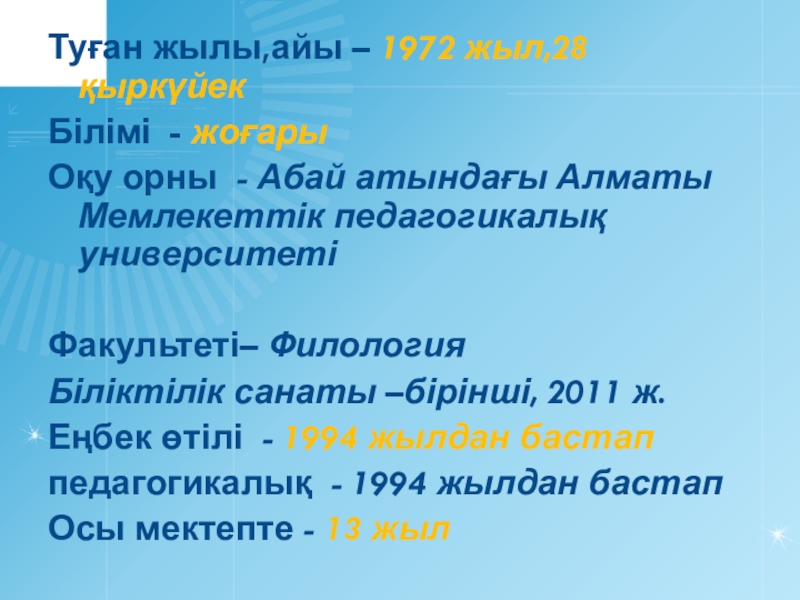 Туған жылы,айы – 1972 жыл,28 қыркүйек

Білімі - жоғары

Оқу орны - Абай атындағы Алматы Мемлекеттік педагогикалық университеті

Факультеті– Филология

Біліктілік санаты –бірінші, 2011 ж.

Еңбек өтілі - 1994 жылдан бастап

педагогикалық - 1994 жылдан бастап

Осы мектепте - 13 жыл